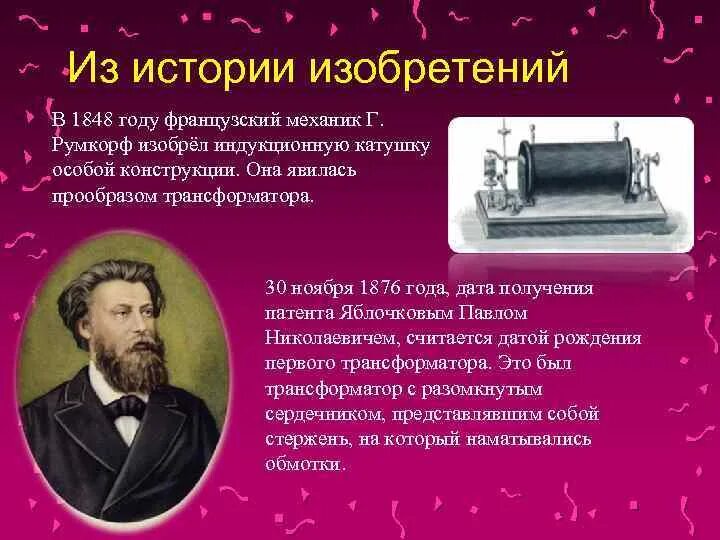 Из истории изобретений

В 1848 году французский механик Г. Румкорф изобрёл индукционную катушку особой конструкции. Она явилась прообразом трансформатора.

30 ноября 1876 года, дата получения патента Яблочковым Павлом Николаевичем, считается датой рождения первого трансформатора. Это был трансформатор с разомкнутым сердечником, представлявшим собой стержень, на который наматывались обмотки.